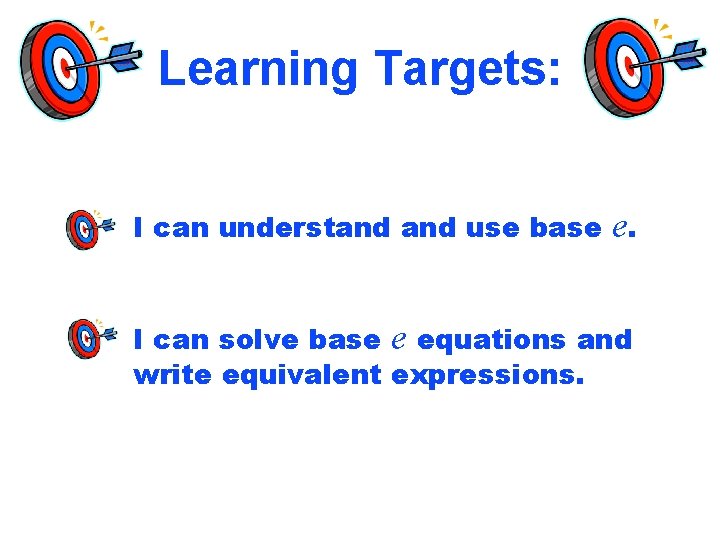 Learning Targets:

I can understand and use base $e$.

I can solve base $e$ equations and write equivalent expressions.